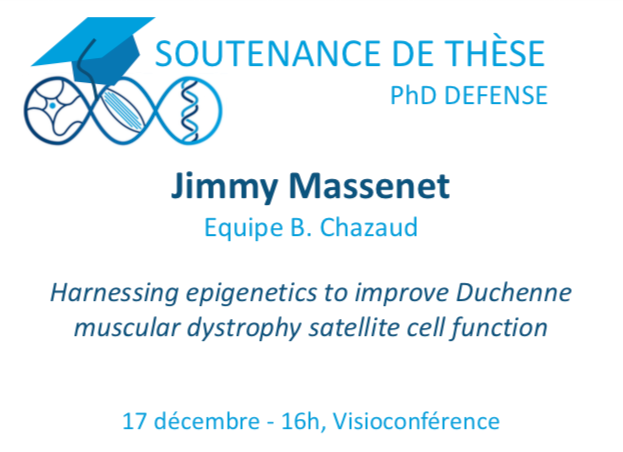 SOUTENANCE DE THÈSE
PhD DEFENSE

Jimmy Massenet
Equipe B. Chazaud

Harnessing epigenetics to improve Duchenne muscular dystrophy satellite cell function

17 décembre - 16h, Visioconférence